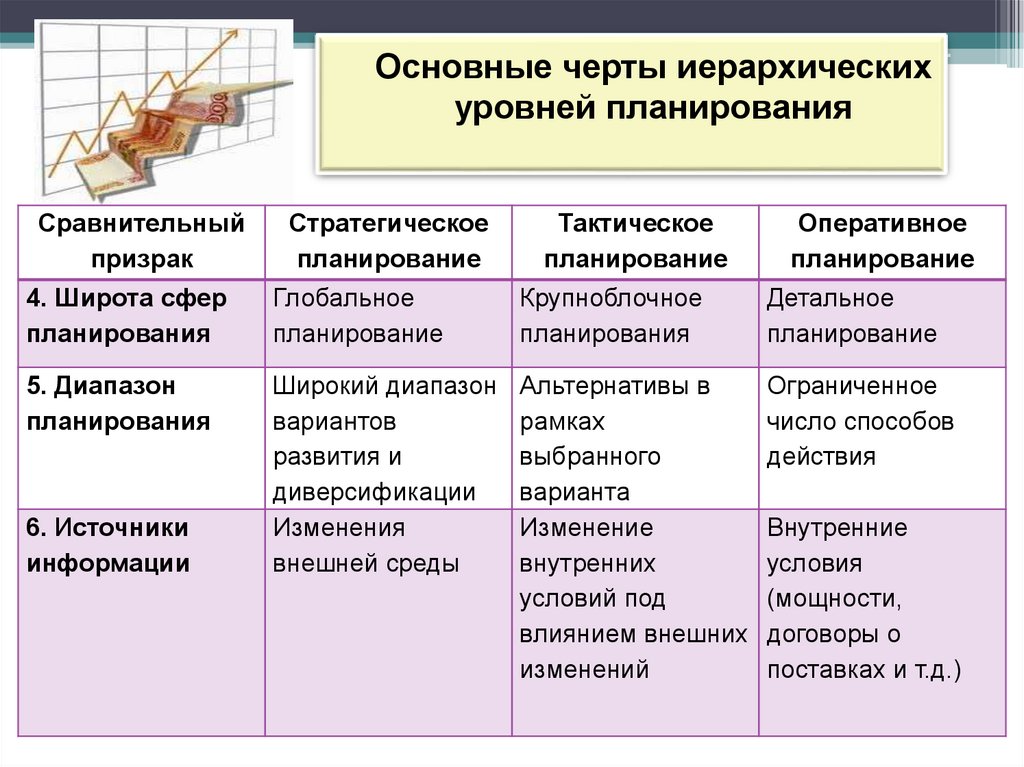 Основные черты иерархических уровней планирования

| Сравнительный призрак | Стратегическое планирование | Тактическое планирование | Оперативное планирование |
|---|---|---|---|
| 4. Широта сфер планирования | Глобальное планирование | Крупноблочное планирования | Детальное планирование |
| 5. Диапазон планирования | Широкий диапазон вариантов развития и диверсификации | Альтернативы в рамках выбранного варианта | Ограниченное число способов действия |
| 6. Источники информации | Изменения внешней среды | Изменение внутренних условий под влиянием внешних изменений | Внутренние условия (мощности, договоры о поставках и т.д.) |